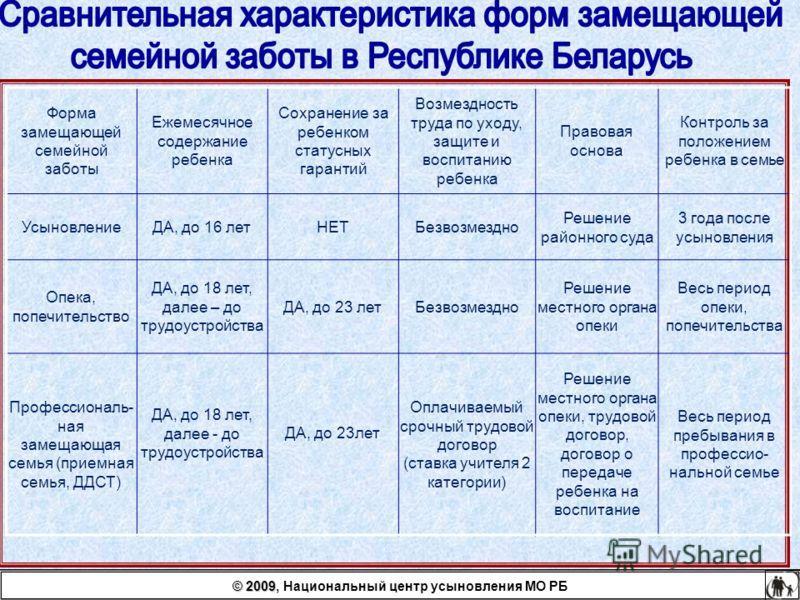 Сравнительная характеристика форм замещающей семейной заботы в Республике Беларусь

| Форма замещающей семейной заботы | Ежемесячное содержание ребенка | Сохранение за ребенком статусных гарантий | Возмездность труда по уходу, защите и воспитанию ребенка | Правовая основа | Контроль за положением ребенка в семье |
|---|---|---|---|---|---|
| Усыновление | ДА, до 16 лет | НЕТ | Безвозмездно | Решение районного суда | 3 года после усыновления |
| Опека, попечительство | ДА, до 18 лет, далее – до трудоустройства | ДА, до 23 лет | Безвозмездно | Решение местного органа опеки | Весь период опеки, попечительства |
| Профессиональная замещающая семья (приемная семья, ДДСТ) | ДА, до 18 лет, далее - до трудоустройства | ДА, до 23лет | Оплачиваемый срочный трудовой договор (ставка учителя 2 категории) | Решение местного органа опеки, трудовой договор, договор о передаче ребенка на воспитание | Весь период пребывания в профессиональной семье |

MyShared

© 2009, Национальный центр усыновления МО РБ